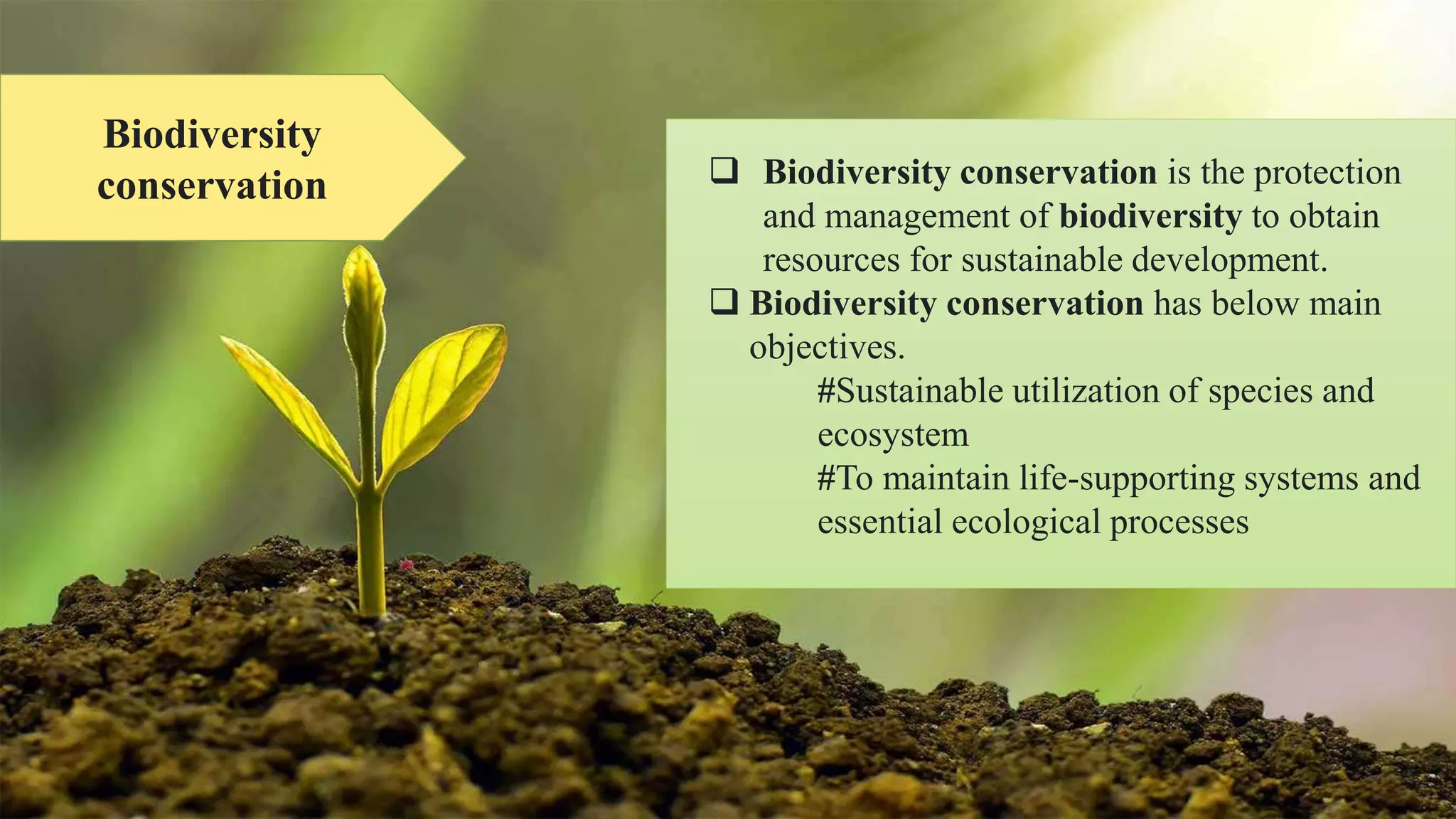 Biodiversity conservation

❑ Biodiversity conservation is the protection and management of biodiversity to obtain resources for sustainable development.

❑ Biodiversity conservation has below main objectives.

#Sustainable utilization of species and ecosystem

#To maintain life-supporting systems and essential ecological processes